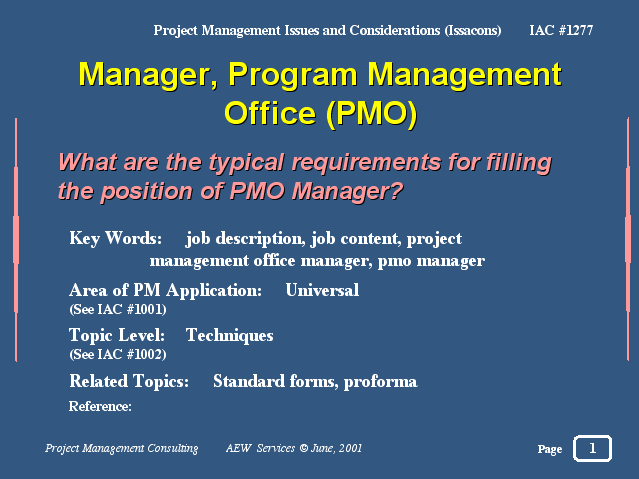 Project Management Issues and Considerations (Issacons) IAC #1277

Manager, Program Management Office (PMO)

What are the typical requirements for filling the position of PMO Manager?

Key Words: job description, job content, project management office manager, pmo manager

Area of PM Application: Universal
(See IAC #1001)

Topic Level: Techniques
(See IAC #1002)

Related Topics: Standard forms, proforma

Reference:

Project Management Consulting AEW Services © June, 2001

Page 1